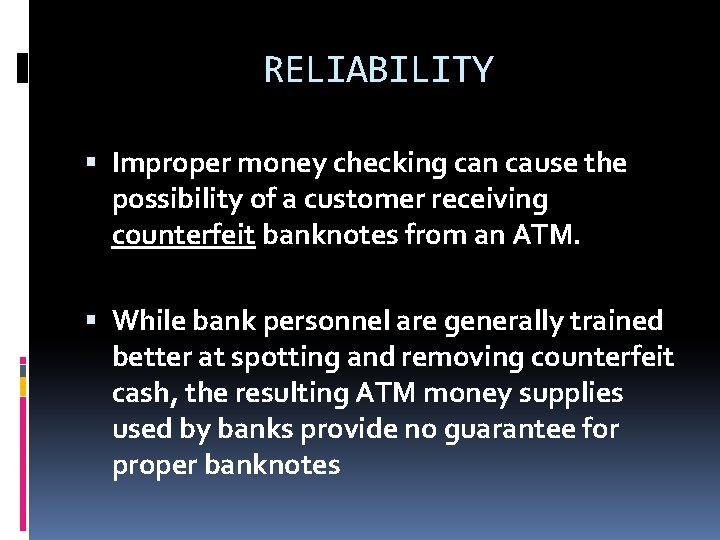 RELIABILITY

▪ Improper money checking can cause the possibility of a customer receiving counterfeit banknotes from an ATM.

▪ While bank personnel are generally trained better at spotting and removing counterfeit cash, the resulting ATM money supplies used by banks provide no guarantee for proper banknotes